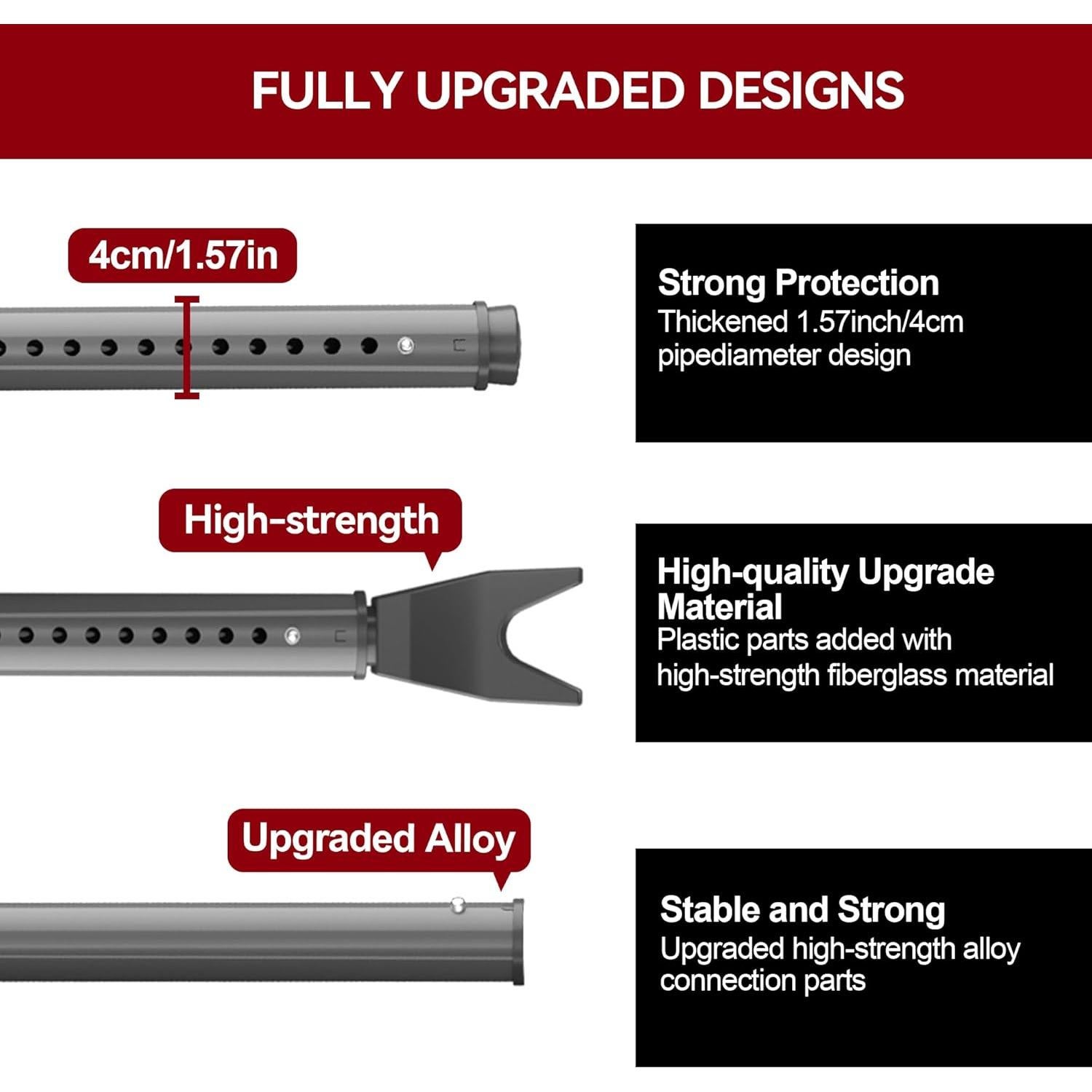 FULLY UPGRADED DESIGNS

4cm/1.57in

Strong Protection
Thickened 1.57inch/4cm pipediameter design

High-strength

High-quality Upgrade Material
Plastic parts added with high-strength fiberglass material

Upgraded Alloy

Stable and Strong
Upgraded high-strength alloy connection parts